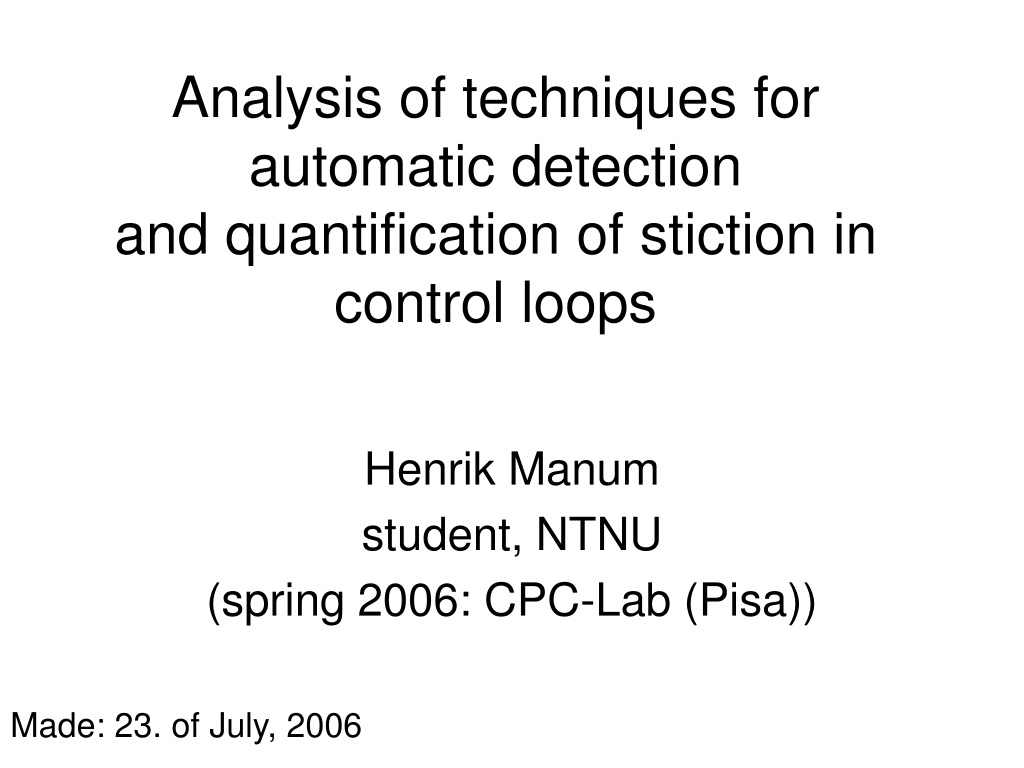 Analysis of techniques for automatic detection
and quantification of stiction in control loops

Henrik Manum
student, NTNU
(spring 2006: CPC-Lab (Pisa))

Made: 23. of July, 2006